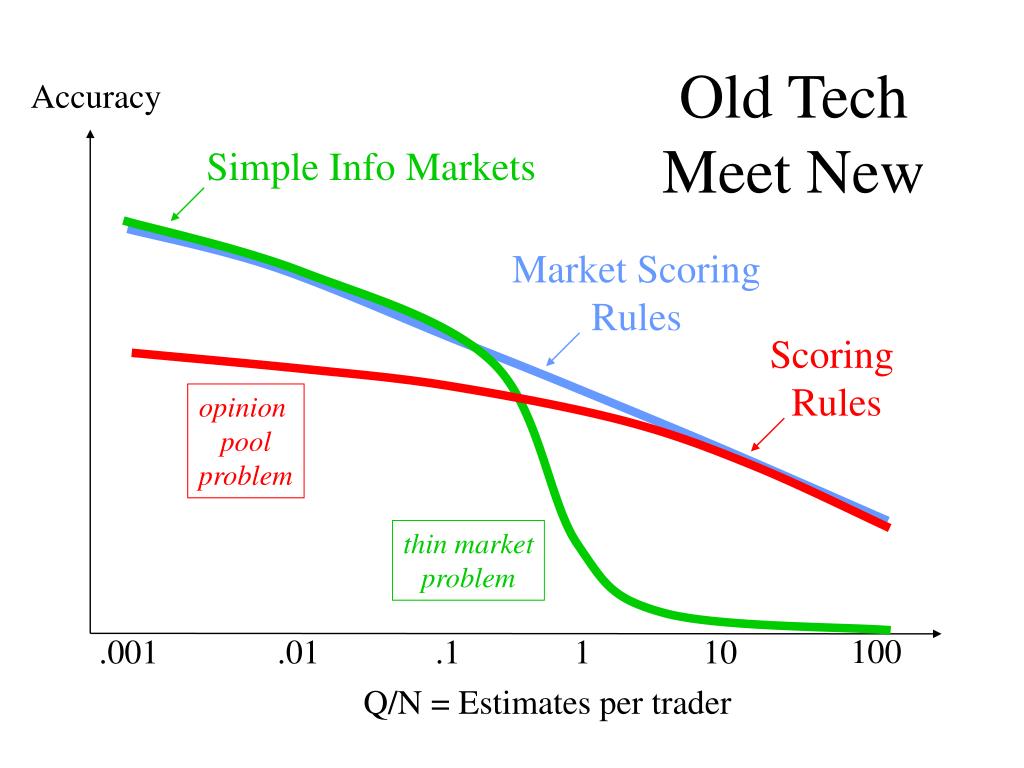 Old Tech Meet New

Accuracy

Simple Info Markets

Market Scoring Rules

Scoring Rules

opinion pool problem

thin market problem

.001 .01 .1 1 10 100

Q/N = Estimates per trader